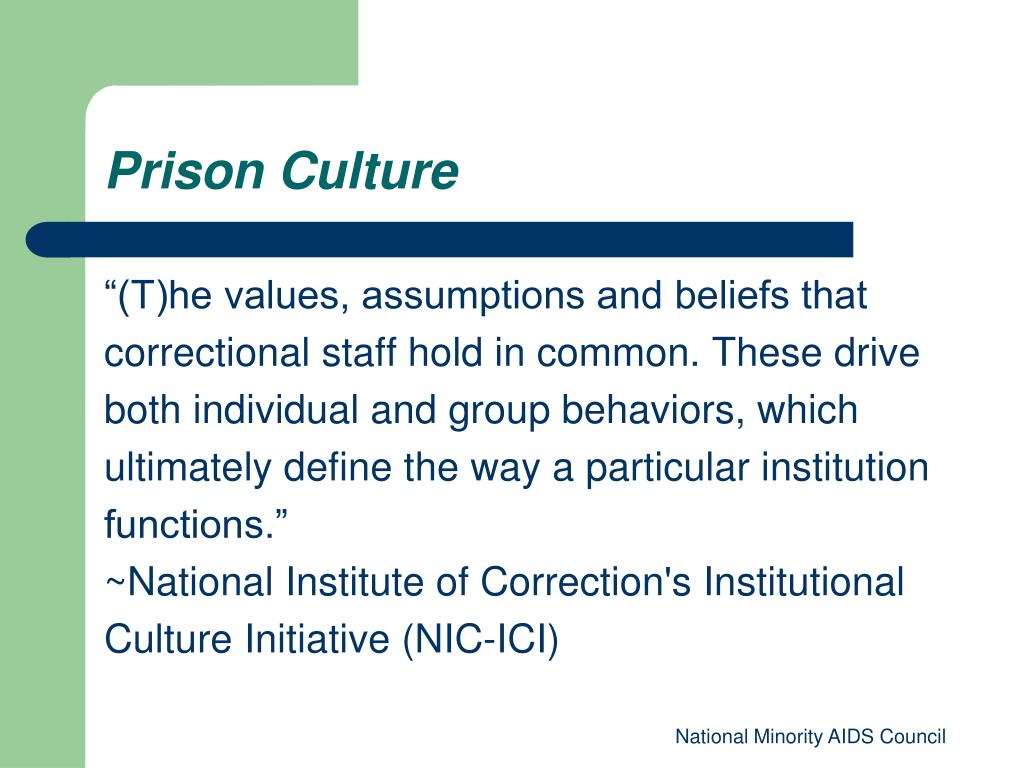 Prison Culture

“(T)he values, assumptions and beliefs that correctional staff hold in common. These drive both individual and group behaviors, which ultimately define the way a particular institution functions.”
~National Institute of Correction's Institutional Culture Initiative (NIC-ICI)

National Minority AIDS Council